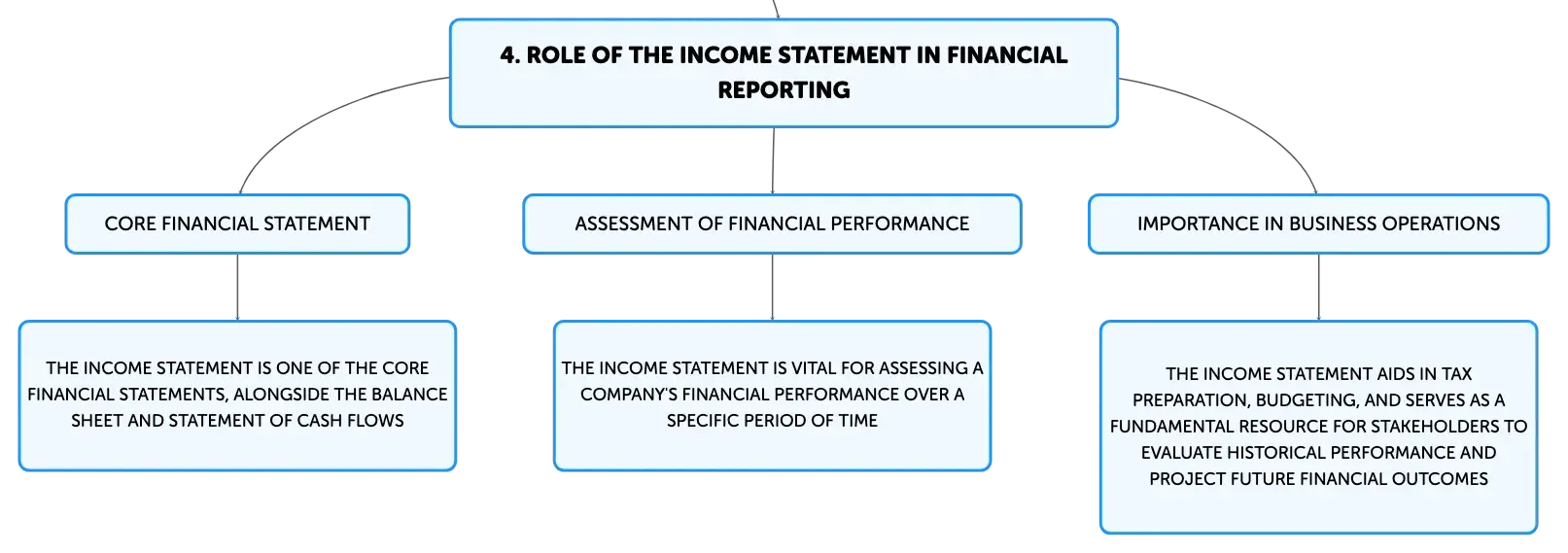 4. ROLE OF THE INCOME STATEMENT IN FINANCIAL REPORTING

CORE FINANCIAL STATEMENT

THE INCOME STATEMENT IS ONE OF THE CORE FINANCIAL STATEMENTS, ALONGSIDE THE BALANCE SHEET AND STATEMENT OF CASH FLOWS

ASSESSMENT OF FINANCIAL PERFORMANCE

THE INCOME STATEMENT IS VITAL FOR ASSESSING A COMPANY'S FINANCIAL PERFORMANCE OVER A SPECIFIC PERIOD OF TIME

IMPORTANCE IN BUSINESS OPERATIONS

THE INCOME STATEMENT AIDS IN TAX PREPARATION, BUDGETING, AND SERVES AS A FUNDAMENTAL RESOURCE FOR STAKEHOLDERS TO EVALUATE HISTORICAL PERFORMANCE AND PROJECT FUTURE FINANCIAL OUTCOMES